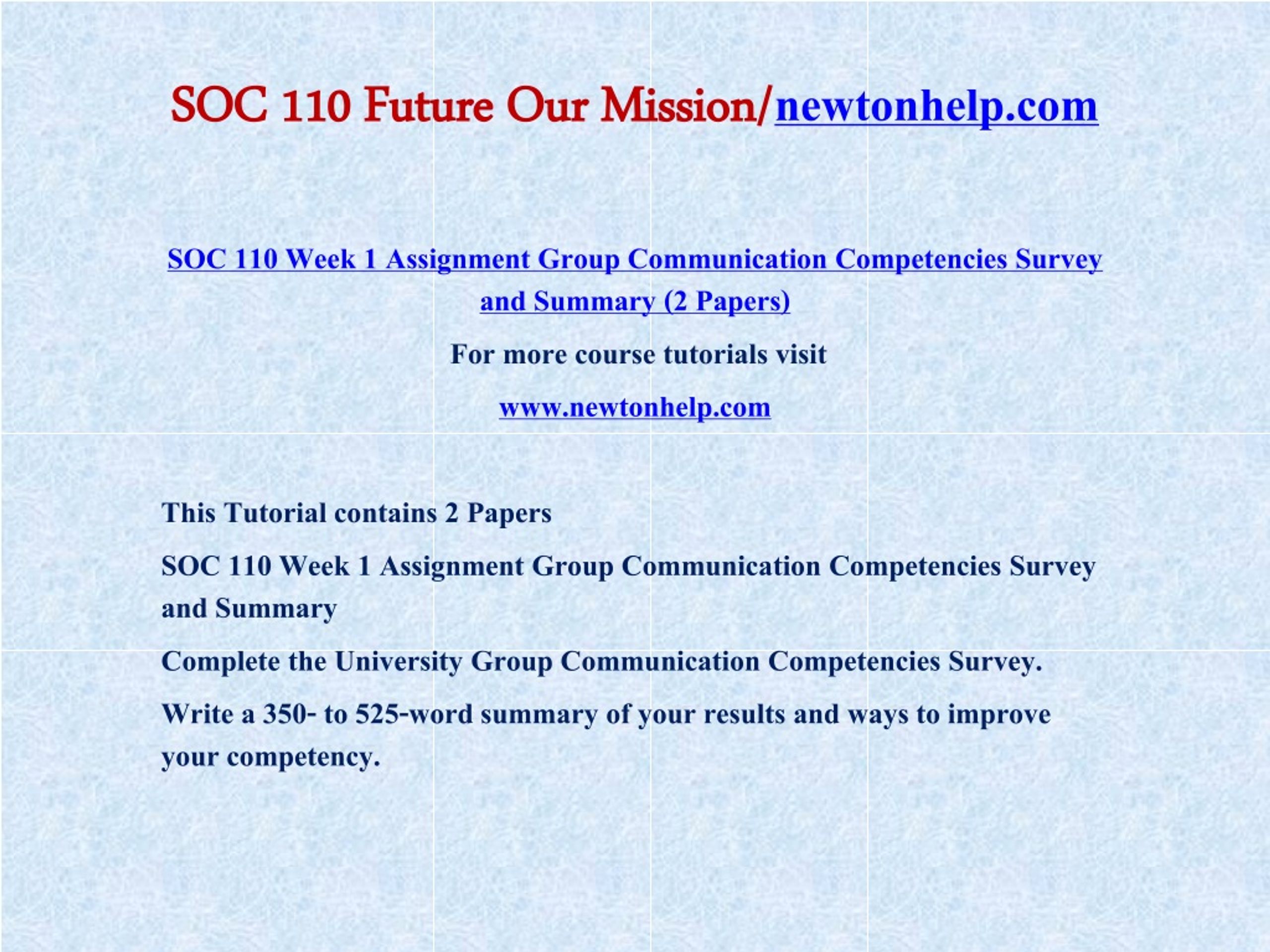 SOC 110 Future Our Mission/newtonhelp.com

SOC 110 Week 1 Assignment Group Communication Competencies Survey and Summary (2 Papers)

For more course tutorials visit

www.newtonhelp.com

This Tutorial contains 2 Papers

SOC 110 Week 1 Assignment Group Communication Competencies Survey and Summary

Complete the University Group Communication Competencies Survey.

Write a 350- to 525-word summary of your results and ways to improve your competency.